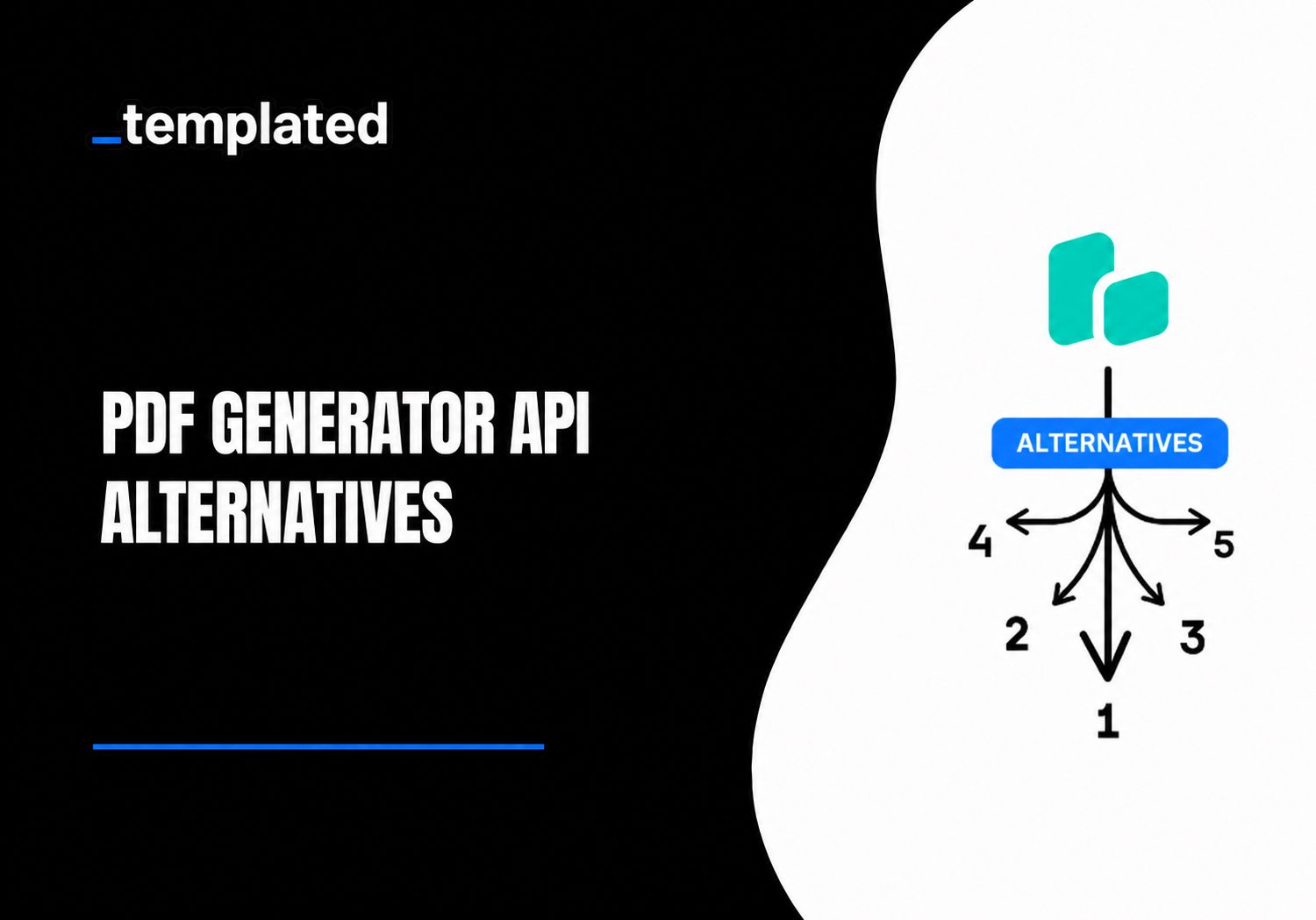 _templated

PDF GENERATOR API ALTERNATIVES

ALTERNATIVES

4
5
2
3
1